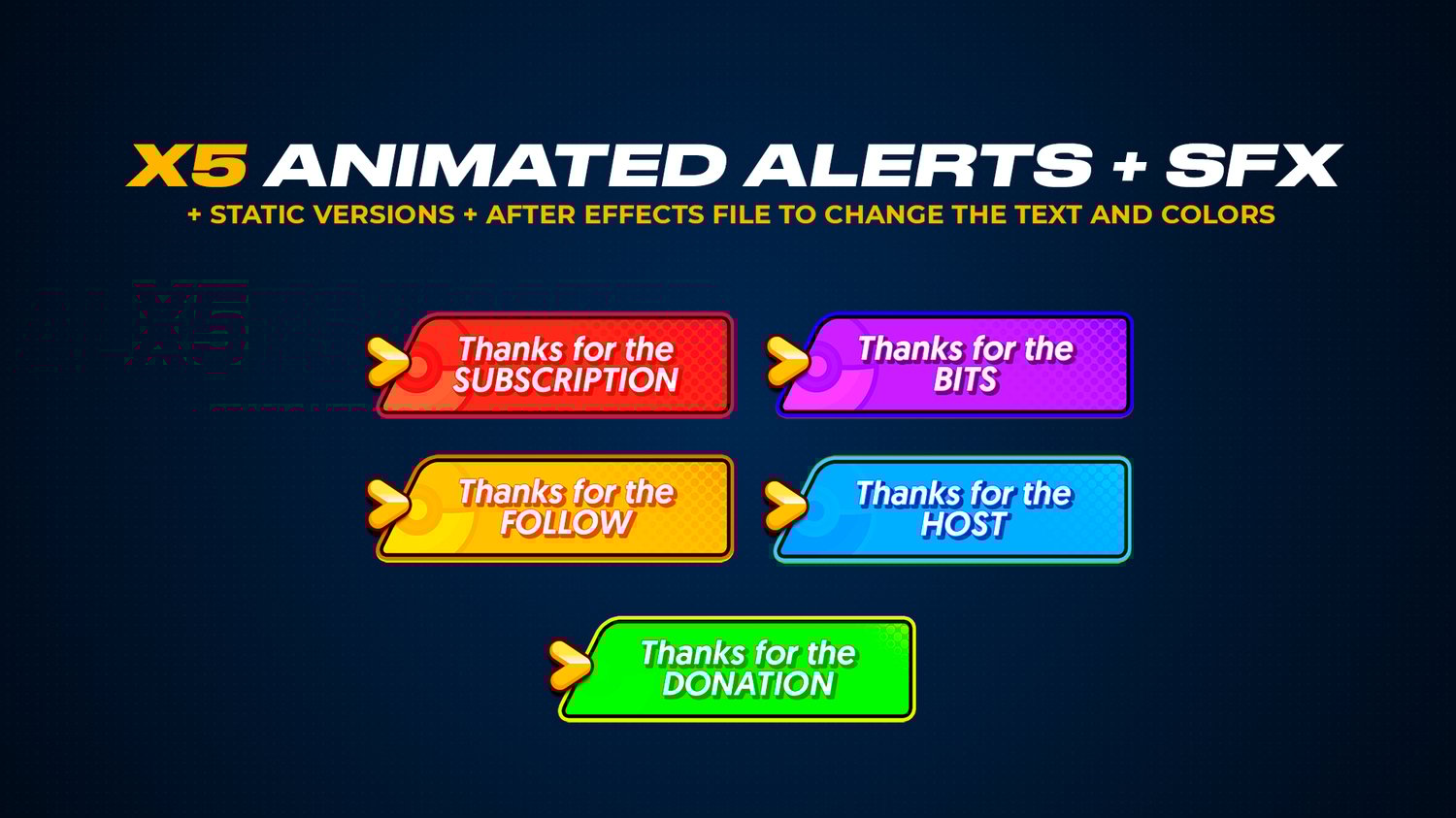 X5 ANIMATED ALERTS + SFX

+ STATIC VERSIONS + AFTER EFFECTS FILE TO CHANGE THE TEXT AND COLORS

Thanks for the SUBSCRIPTION

Thanks for the BITS

Thanks for the FOLLOW

Thanks for the HOST

Thanks for the DONATION